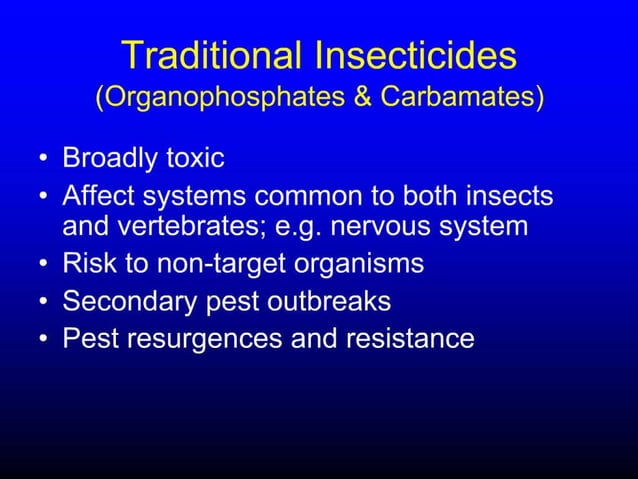 Traditional Insecticides
(Organophosphates & Carbamates)

• Broadly toxic
• Affect systems common to both insects and vertebrates; e.g. nervous system
• Risk to non-target organisms
• Secondary pest outbreaks
• Pest resurgences and resistance